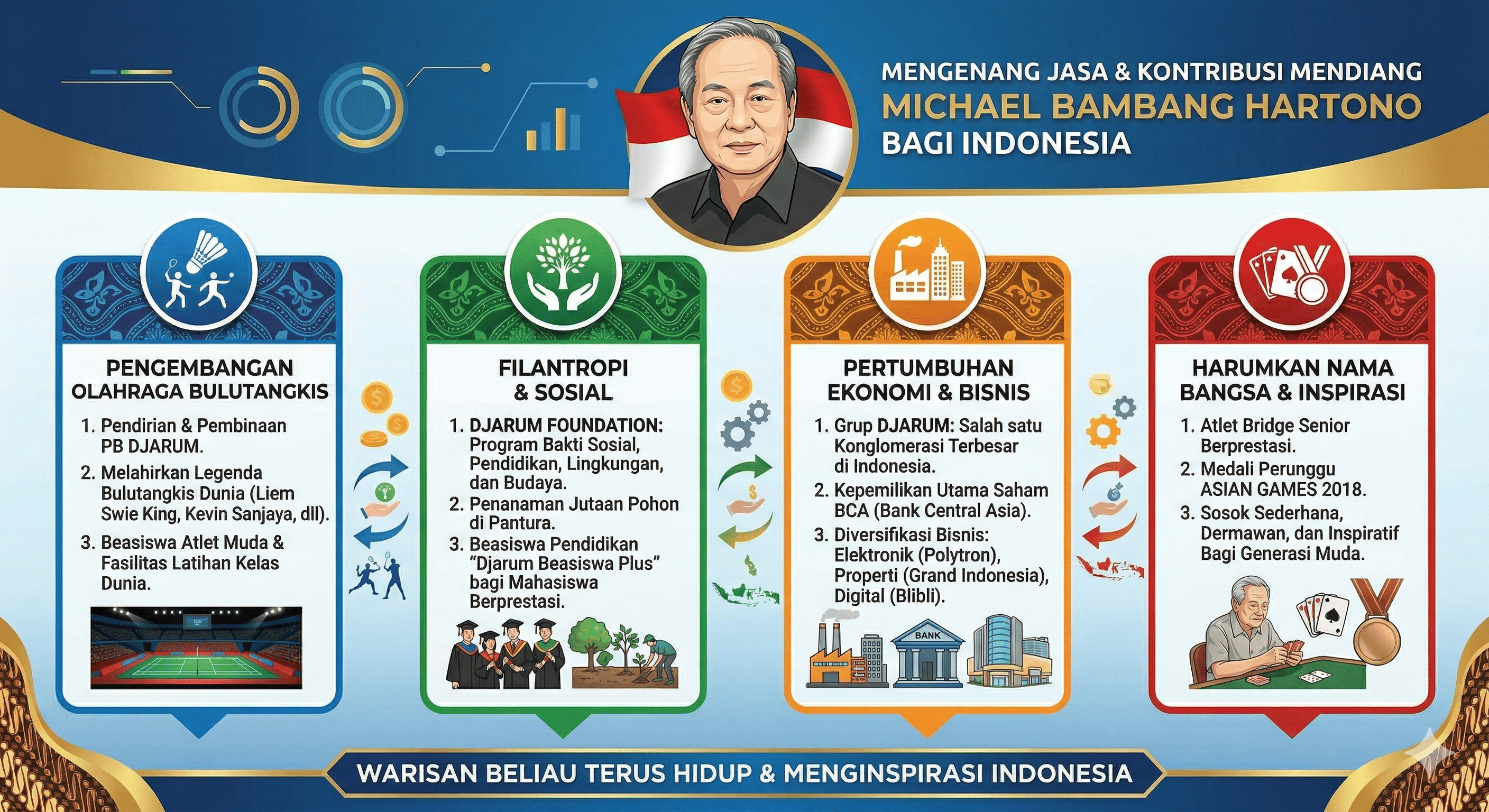 MENGENANG JASA & KONTRIBUSI MENDIANG
MICHAEL BAMBANG HARTONO
BAGI INDONESIA

PENGEMBANGAN OLAHRAGA BULUTANGKIS

1. Pendirian & Pembinaan PB DJARUM.
2. Melahirkan Legenda Bulutangkis Dunia (Liem Swie King, Kevin Sanjaya, dll).
3. Beasiswa Atlet Muda & Fasilitas Latihan Kelas Dunia.

FILANTROPI & SOSIAL

1. DJARUM FOUNDATION: Program Bakti Sosial, Pendidikan, Lingkungan, dan Budaya.
2. Penanaman Jutaan Pohon di Pantura.
3. Beasiswa Pendidikan "Djarum Beasiswa Plus" bagi Mahasiswa Berprestasi.

PERTUMBUHAN EKONOMI & BISNIS

1. Grup DJARUM: Salah satu Konglomerasi Terbesar di Indonesia.
2. Kepemilikan Utama Saham BCA (Bank Central Asia).
3. Diversifikasi Bisnis: Elektronik (Polytron), Properti (Grand Indonesia), Digital (Blibli).

BANK

HARUMKAN NAMA BANGSA & INSPIRASI

1. Atlet Bridge Senior Berprestasi.
2. Medali Perunggu ASIAN GAMES 2018.
3. Sosok Sederhana, Dermawan, dan Inspiratif Bagi Generasi Muda.

WARISAN BELIAU TERUS HIDUP & MENGINSPIRASI INDONESIA